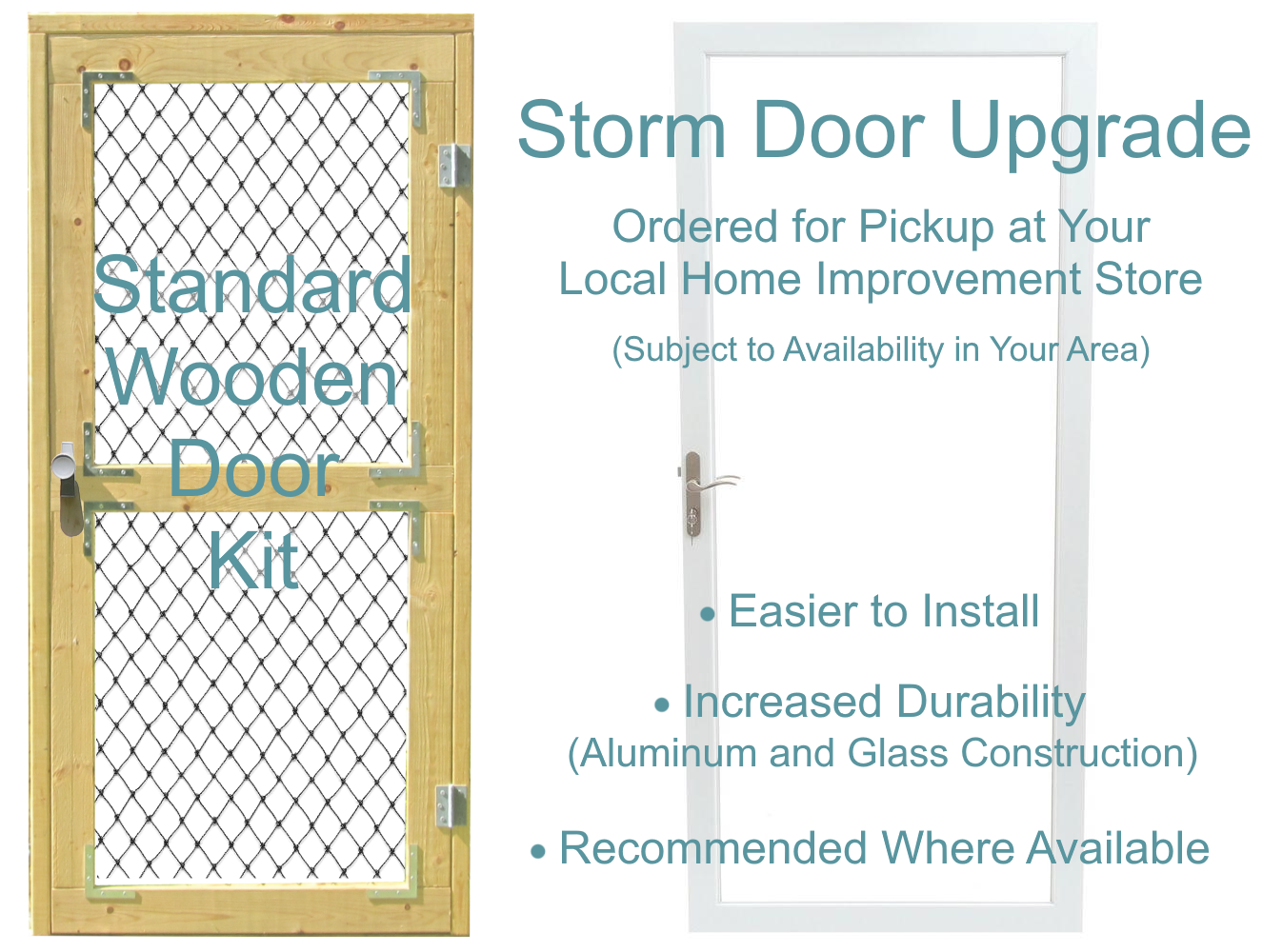 Standard Wooden Door Kit

Storm Door Upgrade

Ordered for Pickup at Your Local Home Improvement Store

(Subject to Availability in Your Area)

• Easier to Install

• Increased Durability
(Aluminum and Glass Construction)

• Recommended Where Available